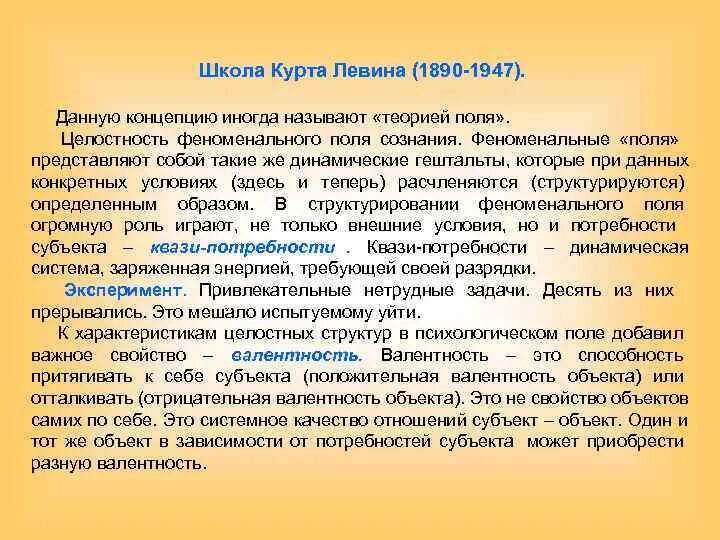 Школа Курта Левина (1890-1947).

Данную концепцию иногда называют «теорией поля».

Целостность феноменального поля сознания. Феноменальные «поля» представляют собой такие же динамические гештальты, которые при данных конкретных условиях (здесь и теперь) расчленяются (структурируются) определенным образом. В структурировании феноменального поля огромную роль играют, не только внешние условия, но и потребности субъекта – квази-потребности . Квази-потребности – динамическая система, заряженная энергией, требующей своей разрядки.

Эксперимент. Привлекательные нетрудные задачи. Десять из них прерывались. Это мешало испытуемому уйти.

К характеристикам целостных структур в психологическом поле добавил важное свойство – валентность. Валентность – это способность притягивать к себе субъекта (положительная валентность объекта) или отталкивать (отрицательная валентность объекта). Это не свойство объектов самих по себе. Это системное качество отношений субъект – объект. Один и тот же объект в зависимости от потребностей субъекта может приобрести разную валентность.